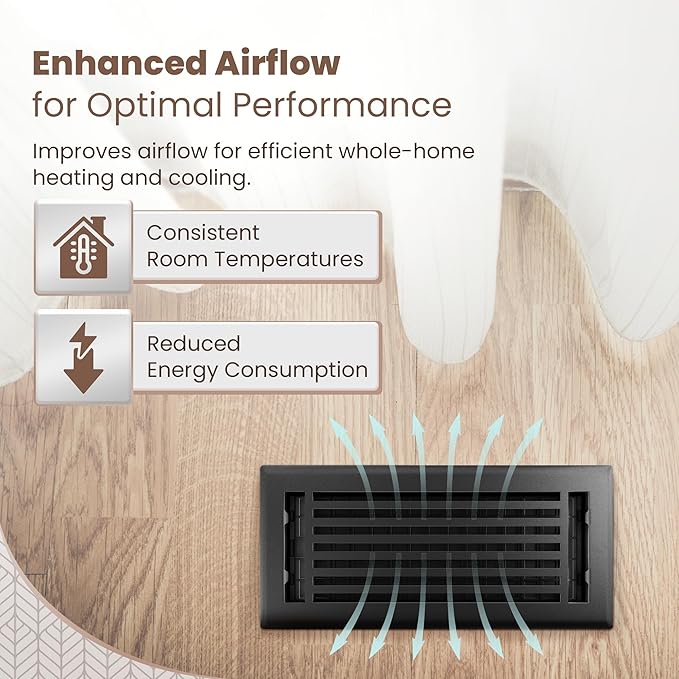 Enhanced Airflow
for Optimal Performance

Improves airflow for efficient whole-home heating and cooling.

Consistent
Room Temperatures

Reduced
Energy Consumption